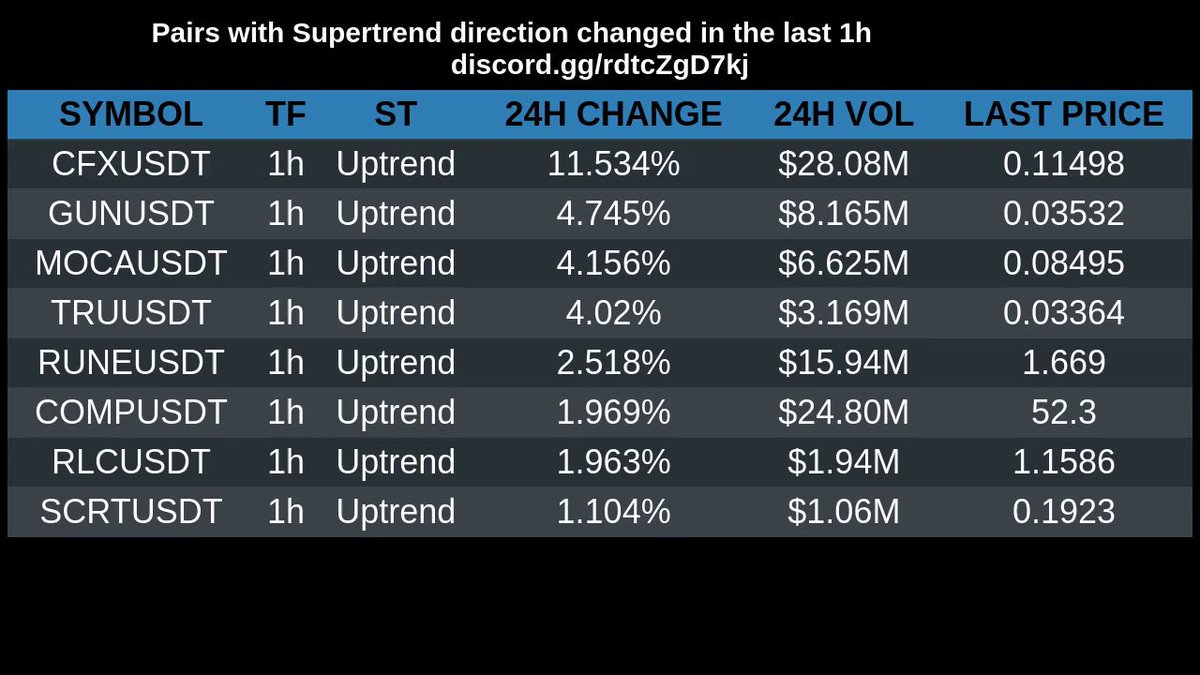 Pairs with Supertrend direction changed in the last 1h
discord.gg/rdtcZgD7kj

| SYMBOL | TF | ST | 24H CHANGE | 24H VOL | LAST PRICE |
|---|---|---|---|---|---|
| CFXUSDT | 1h | Uptrend | 11.534% | \$28.08M | 0.11498 |
| GUNUSDT | 1h | Uptrend | 4.745% | \$8.165M | 0.03532 |
| MOCAUSDT | 1h | Uptrend | 4.156% | \$6.625M | 0.08495 |
| TRUUSDT | 1h | Uptrend | 4.02% | \$3.169M | 0.03364 |
| RUNEUSDT | 1h | Uptrend | 2.518% | \$15.94M | 1.669 |
| COMPUSDT | 1h | Uptrend | 1.969% | \$24.80M | 52.3 |
| RLCUSDT | 1h | Uptrend | 1.963% | \$1.94M | 1.1586 |
| SCRTUSDT | 1h | Uptrend | 1.104% | \$1.06M | 0.1923 |